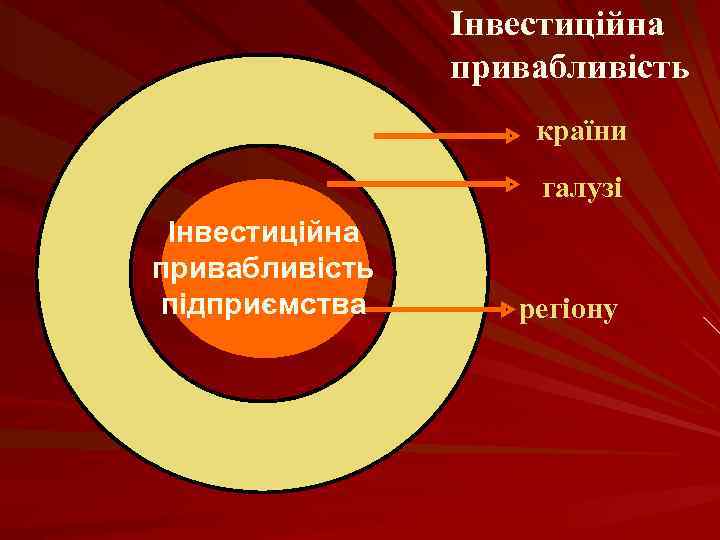 Інвестиційна привабливість

країни

галузі

Інвестиційна привабливість підприємства

регіону